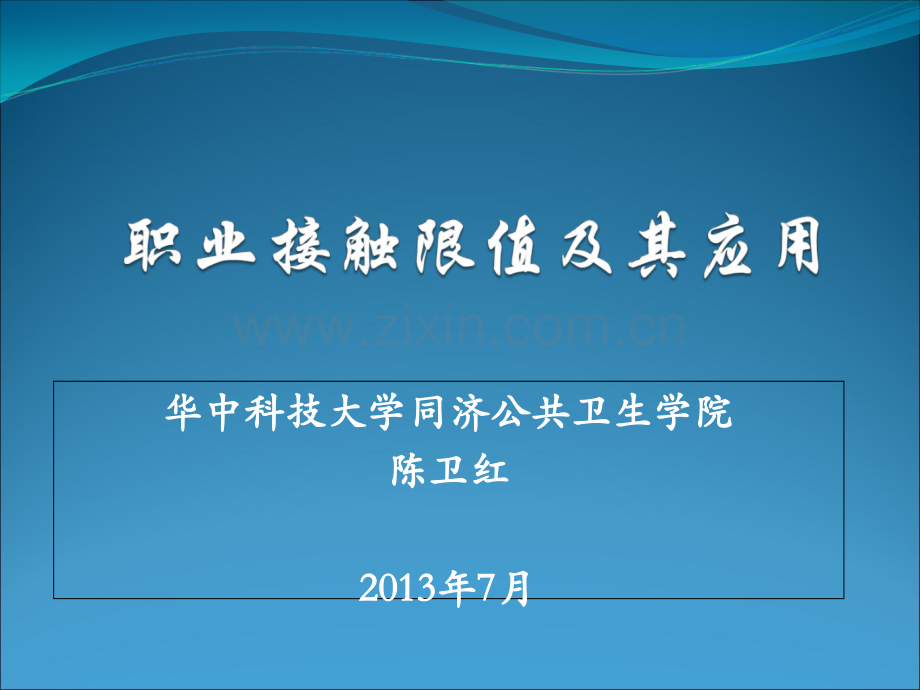 职业接触限值及其应用

www.zixin.com.cn

华中科技大学同济公共卫生学院
陈卫红

2013年7月